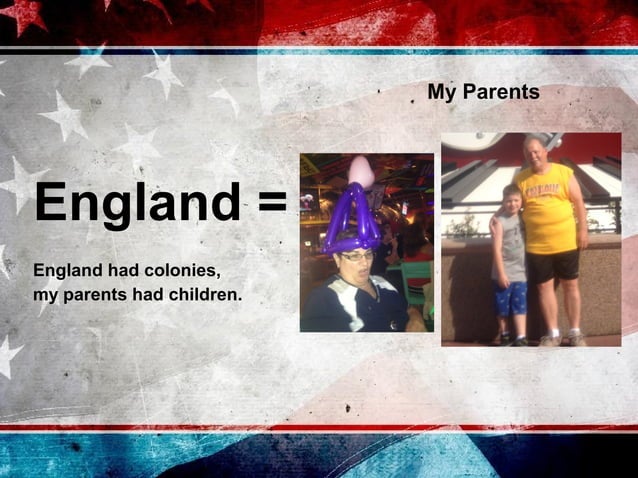 My Parents

England =

England had colonies,
my parents had children.